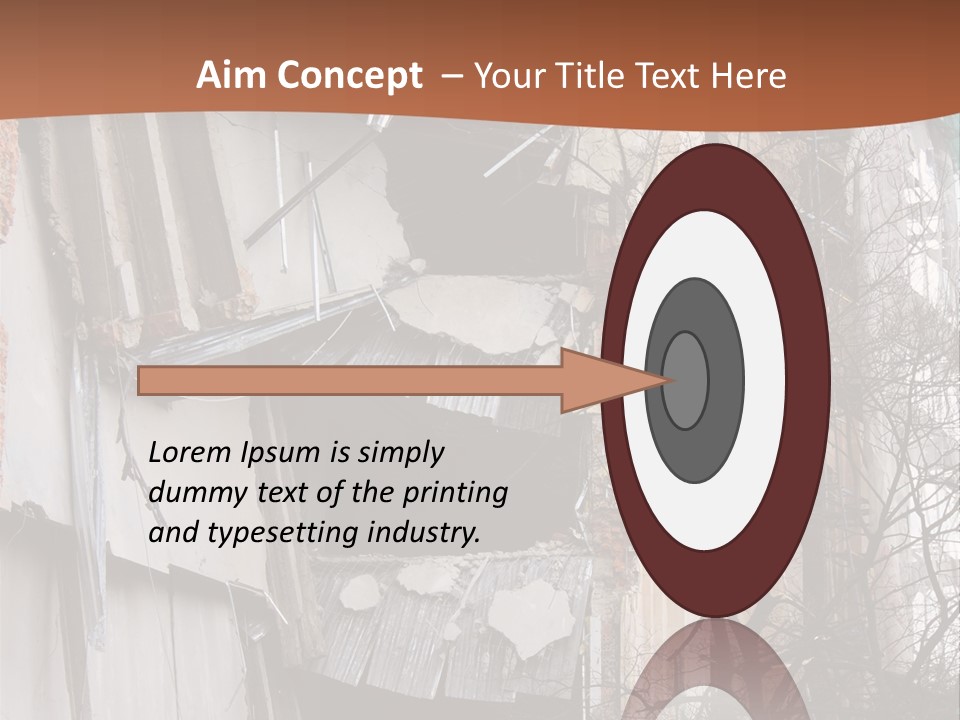 Aim Concept – Your Title Text Here

Lorem Ipsum is simply dummy text of the printing and typesetting industry.